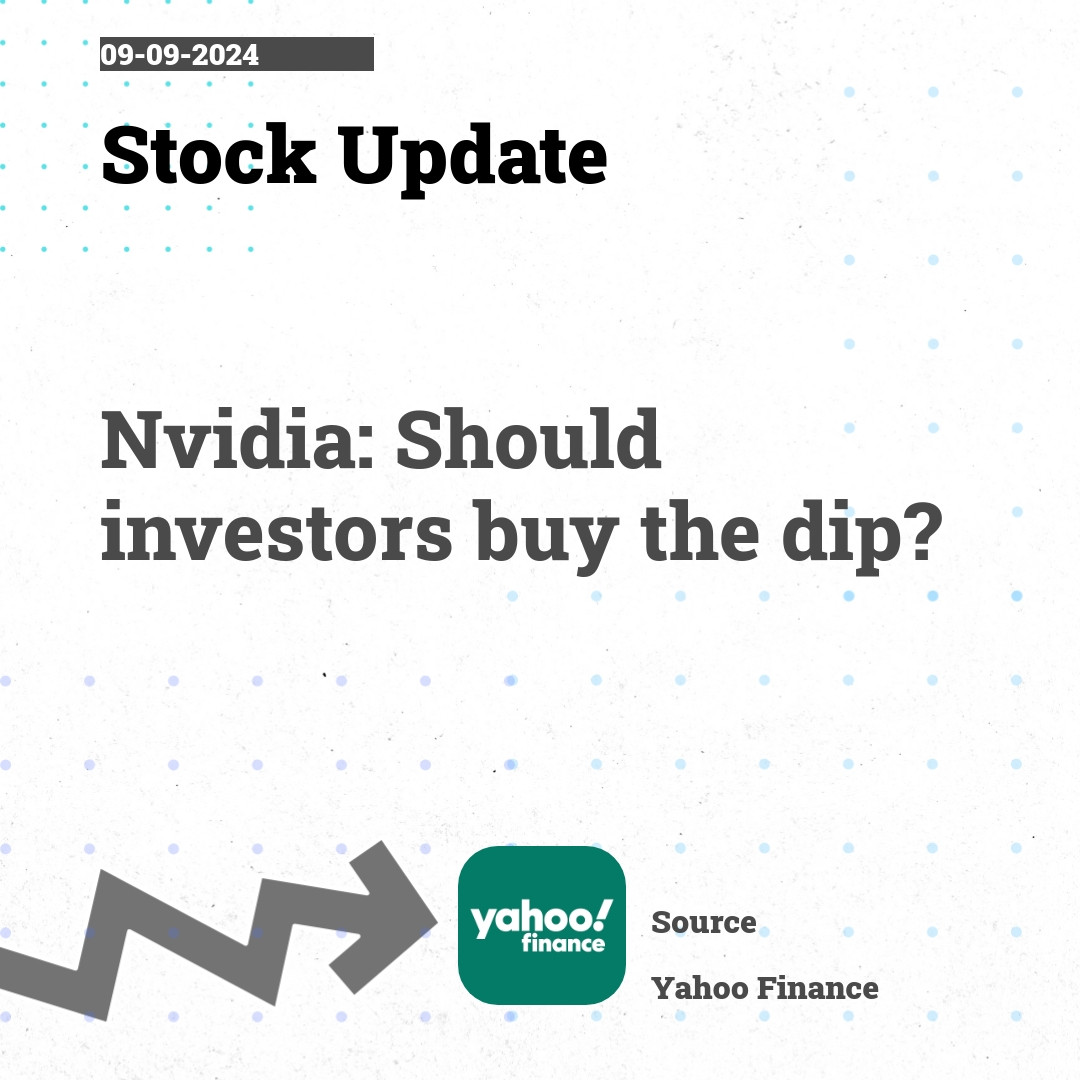 09-09-2024

Stock Update

Nvidia: Should investors buy the dip?

yahoo! finance

Source

Yahoo Finance